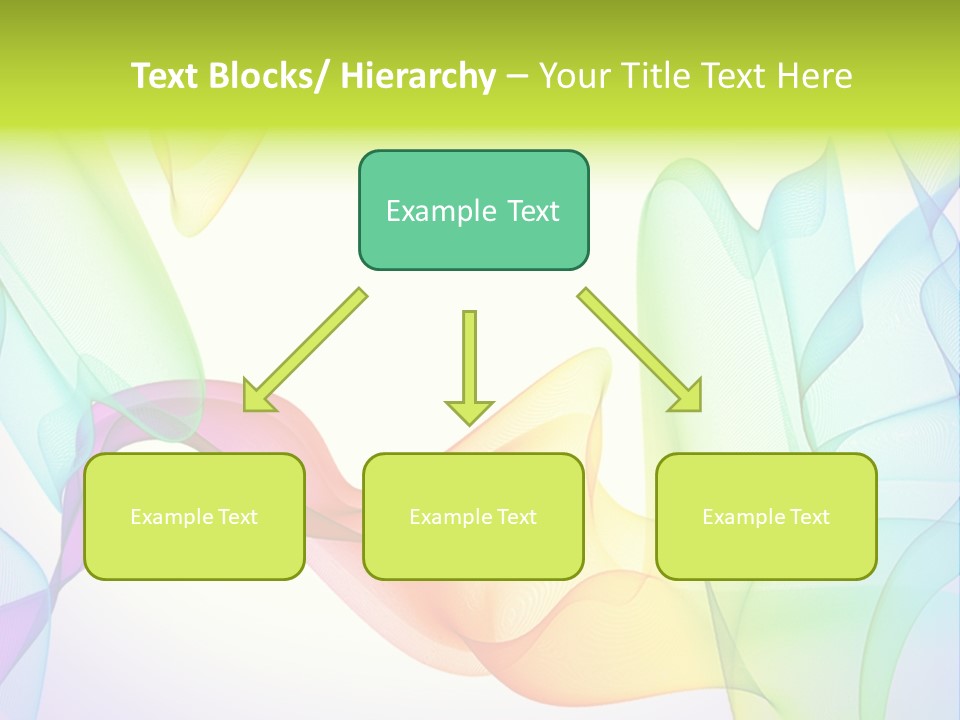 Text Blocks/ Hierarchy – Your Title Text Here

Example Text

Example Text

Example Text

Example Text